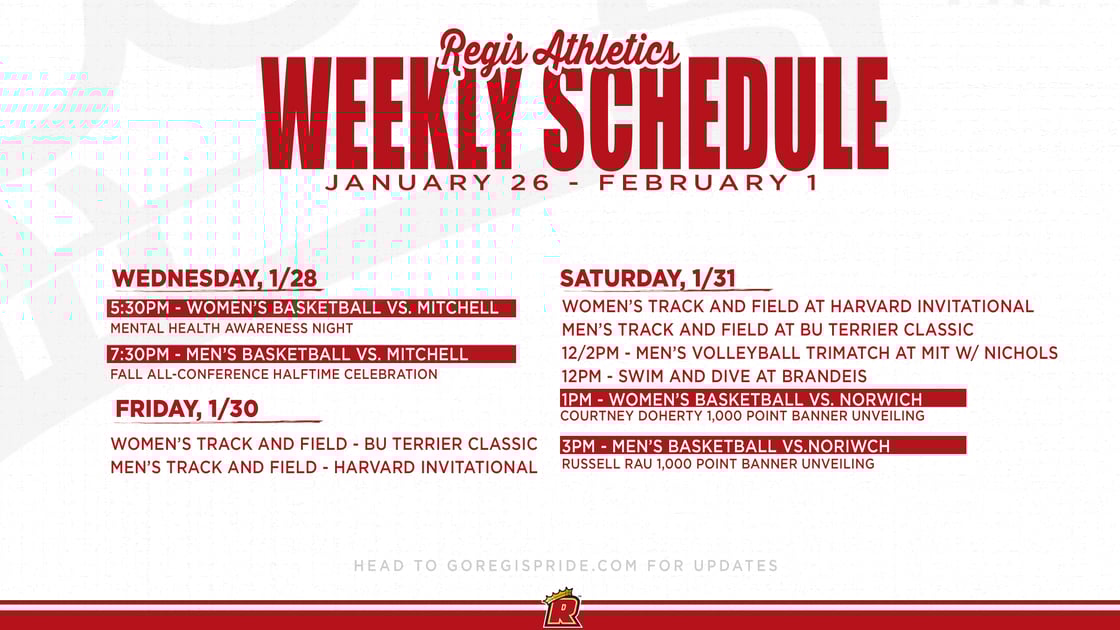 Regis Athletics
WEEKLY SCHEDULE
JANUARY 26 - FEBRUARY 1

WEDNESDAY, 1/28
5:30PM - WOMEN'S BASKETBALL VS. MITCHELL
MENTAL HEALTH AWARENESS NIGHT
7:30PM - MEN'S BASKETBALL VS. MITCHELL
FALL ALL-CONFERENCE HALFTIME CELEBRATION

FRIDAY, 1/30
WOMEN'S TRACK AND FIELD - BU TERRIER CLASSIC
MEN'S TRACK AND FIELD - HARVARD INVITATIONAL

SATURDAY, 1/31
WOMEN'S TRACK AND FIELD AT HARVARD INVITATIONAL
MEN'S TRACK AND FIELD AT BU TERRIER CLASSIC
12/2PM - MEN'S VOLLEYBALL TRIMATCH AT MIT W/ NICHOLS
12PM - SWIM AND DIVE AT BRANDEIS
1PM - WOMEN'S BASKETBALL VS. NORWICH
COURTNEY DOHERTY 1,000 POINT BANNER UNVEILING
3PM - MEN'S BASKETBALL VS.NORIWCH
RUSSELL RAU 1,000 POINT BANNER UNVEILING

HEAD TO GOREGISPRIDE.COM FOR UPDATES

R